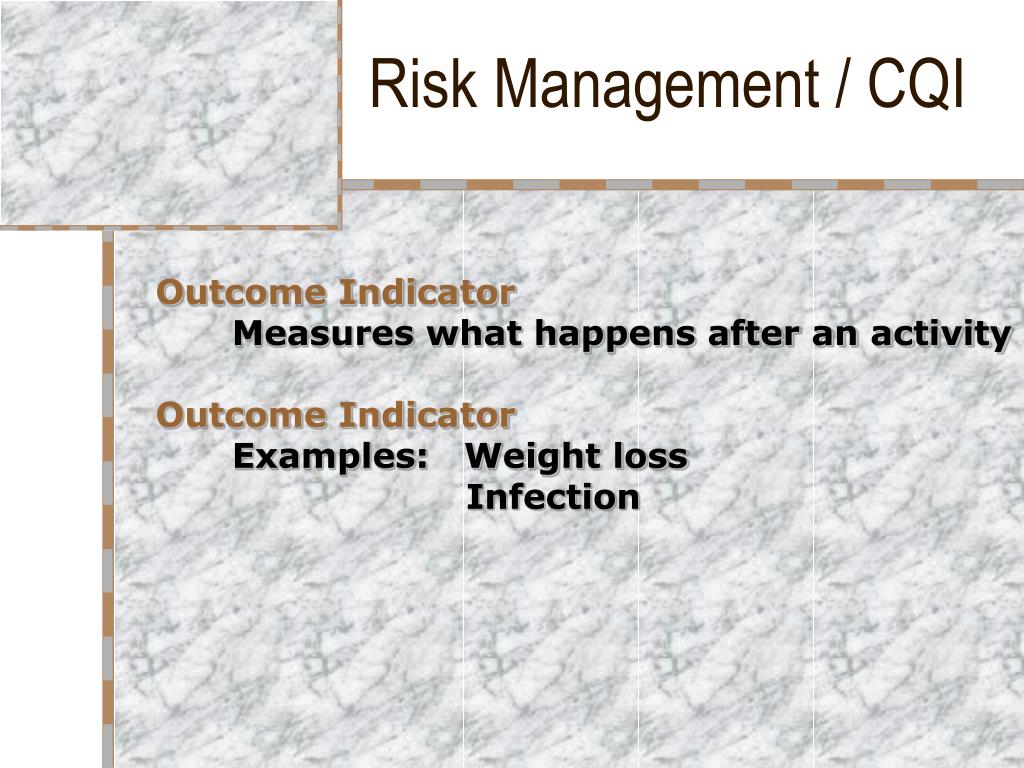 Risk Management / CQI

Outcome Indicator
Measures what happens after an activity

Outcome Indicator
Examples: Weight loss
Infection